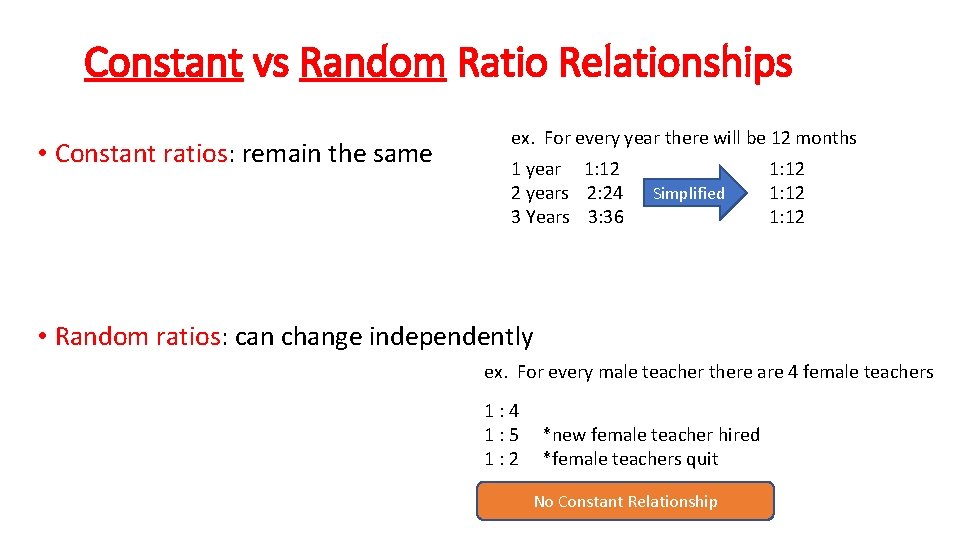 Constant vs Random Ratio Relationships

• Constant ratios: remain the same

ex. For every year there will be 12 months

1 year 1:12
2 years 2:24
3 Years 3:36

Simplified

1:12
1:12
1:12

• Random ratios: can change independently

ex. For every male teacher there are 4 female teachers

1 : 4
1 : 5 *new female teacher hired
1 : 2 *female teachers quit

No Constant Relationship